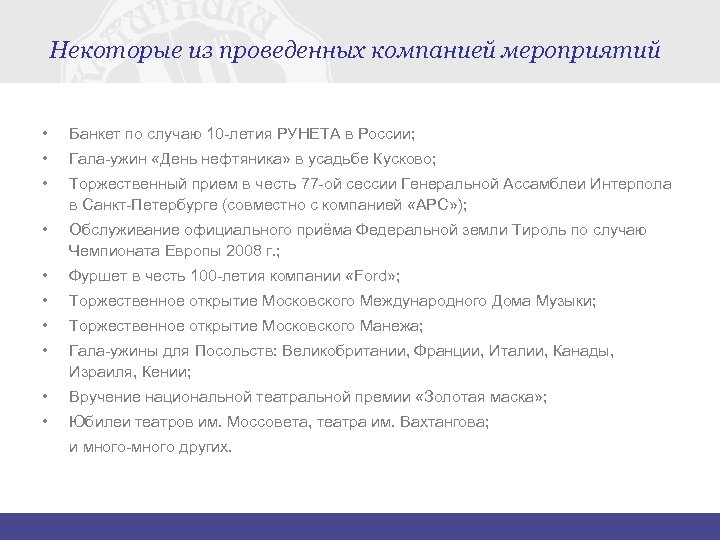 Некоторые из проведенных компанией мероприятий

• Банкет по случаю 10-летия РУНЕТА в России;
• Гала-ужин «День нефтяника» в усадьбе Кусково;
• Торжественный прием в честь 77-ой сессии Генеральной Ассамблеи Интерпола в Санкт-Петербурге (совместно с компанией «АРС»);
• Обслуживание официального приёма Федеральной земли Тироль по случаю Чемпионата Европы 2008 г.;
• Фуршет в честь 100-летия компании «Ford»;
• Торжественное открытие Московского Международного Дома Музыки;
• Торжественное открытие Московского Манежа;
• Гала-ужины для Посольств: Великобритании, Франции, Италии, Канады, Израиля, Кении;
• Вручение национальной театральной премии «Золотая маска»;
• Юбилеи театров им. Моссовета, театра им. Вахтангова;
и много-много других.